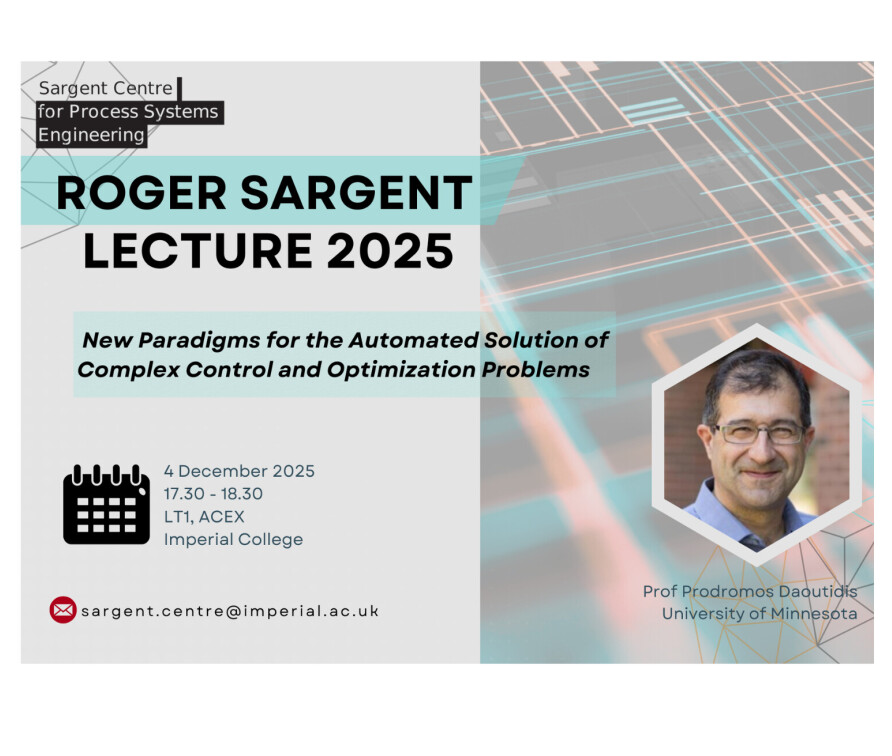 Sargent Centre for Process Systems Engineering

ROGER SARGENT LECTURE 2025

New Paradigms for the Automated Solution of Complex Control and Optimization Problems

4 December 2025
17.30 - 18.30
LT1, ACEX
Imperial College

sargent.centre@imperial.ac.uk

Prof Prodromos Daoutidis
University of Minnesota